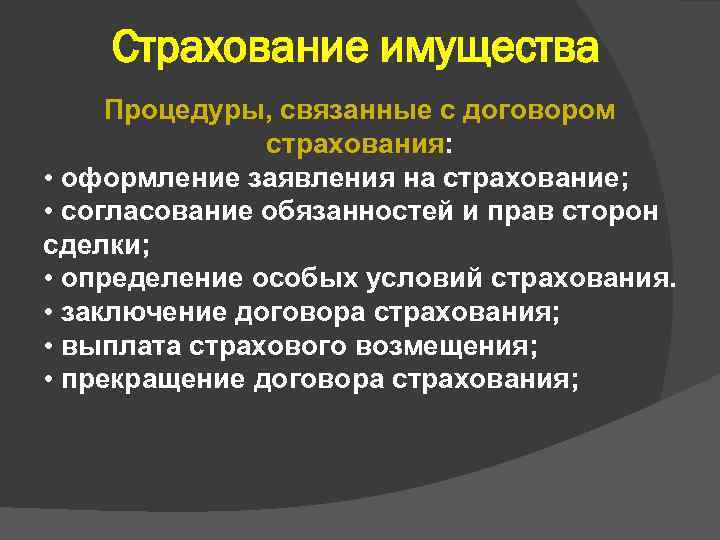 Страхование имущества

Процедуры, связанные с договором страхования:
• оформление заявления на страхование;
• согласование обязанностей и прав сторон сделки;
• определение особых условий страхования.
• заключение договора страхования;
• выплата страхового возмещения;
• прекращение договора страхования;